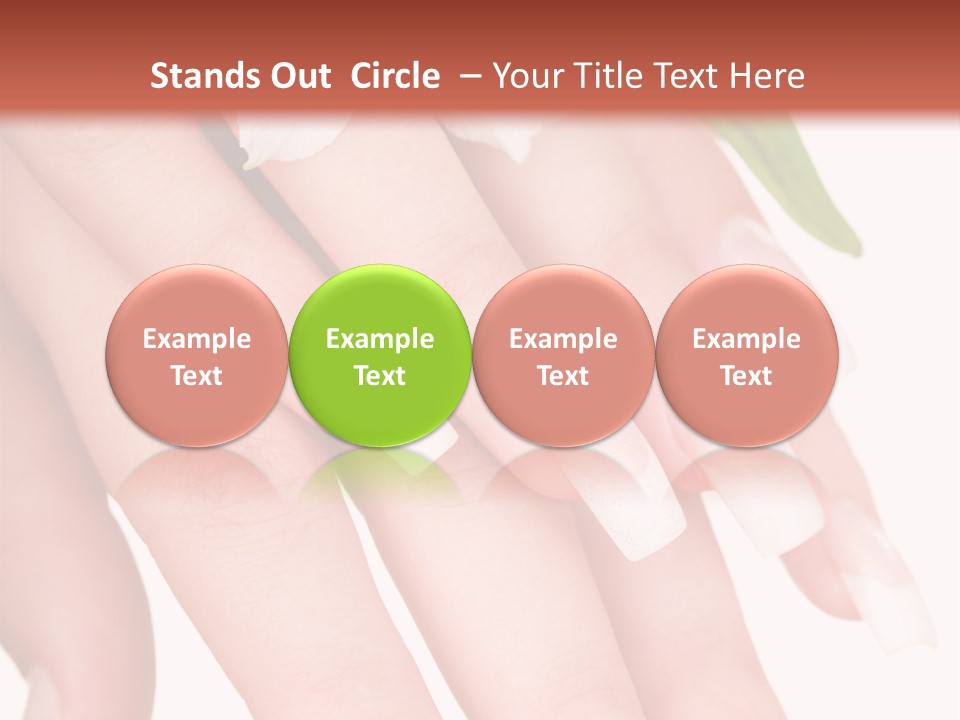 Stands Out Circle – Your Title Text Here

Example Text

Example Text

Example Text

Example Text